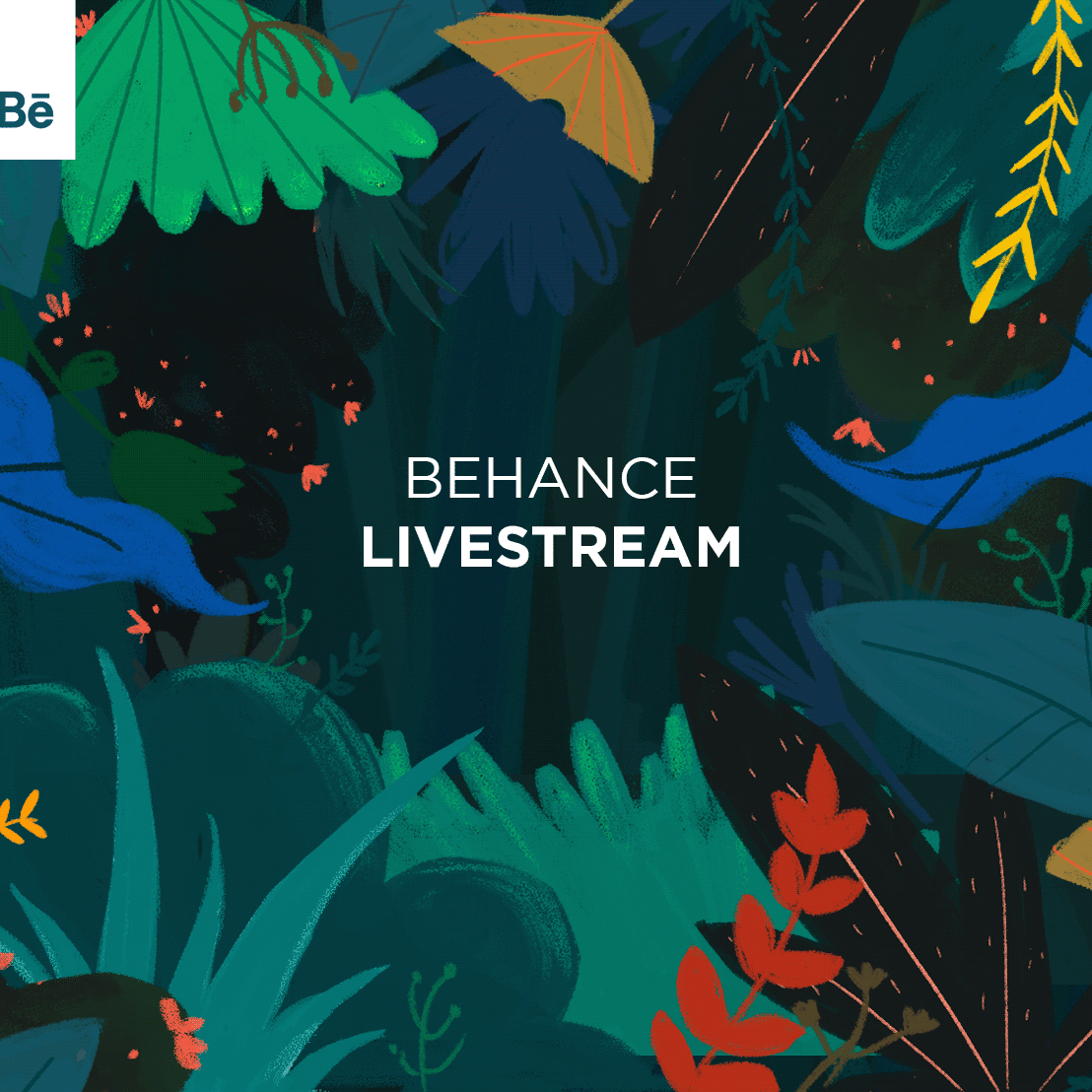 Bē

BEHANCE
LIVESTREAM